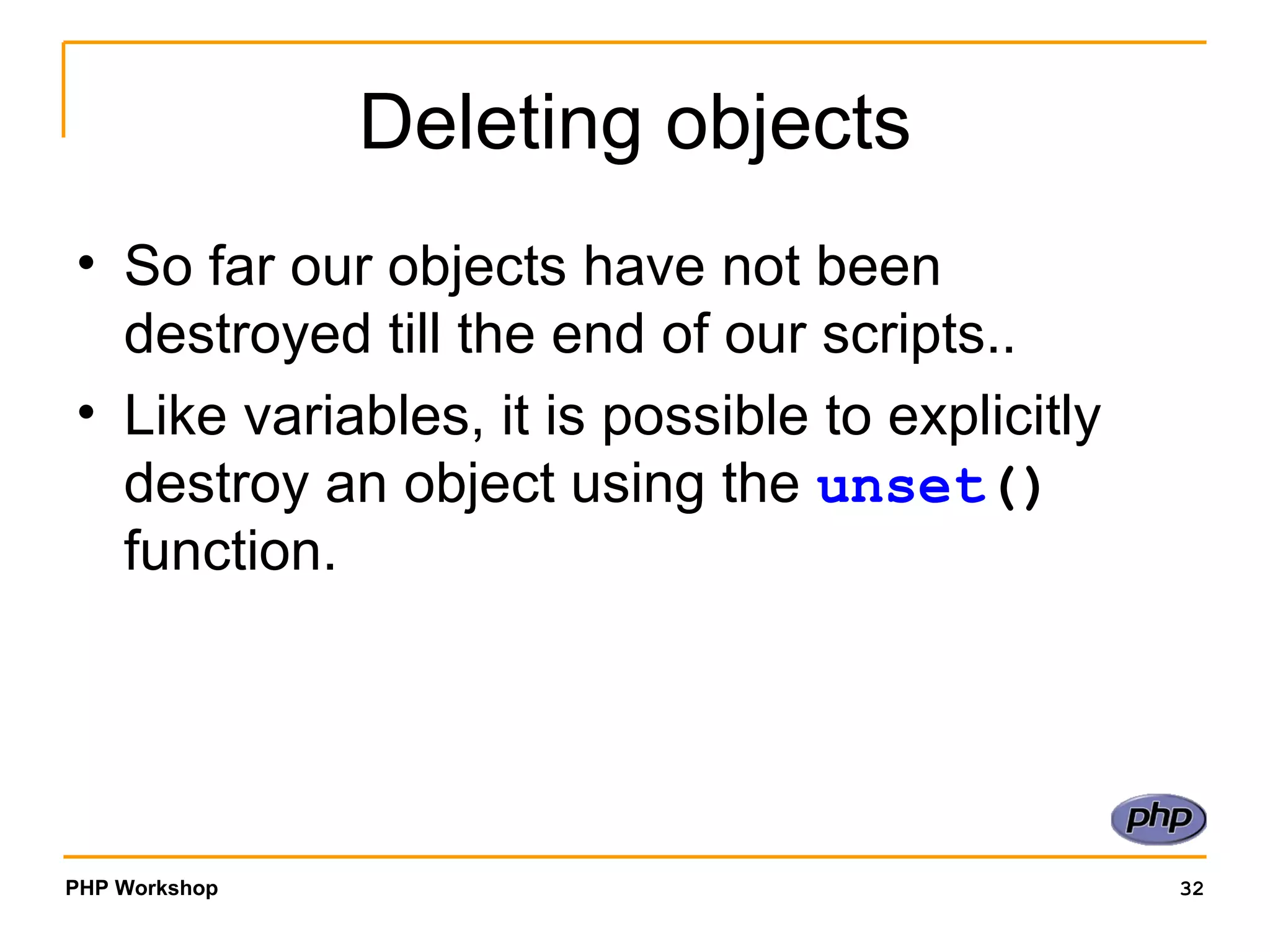 Deleting objects

• So far our objects have not been destroyed till the end of our scripts..

• Like variables, it is possible to explicitly destroy an object using the unset() function.

php

PHP Workshop

32